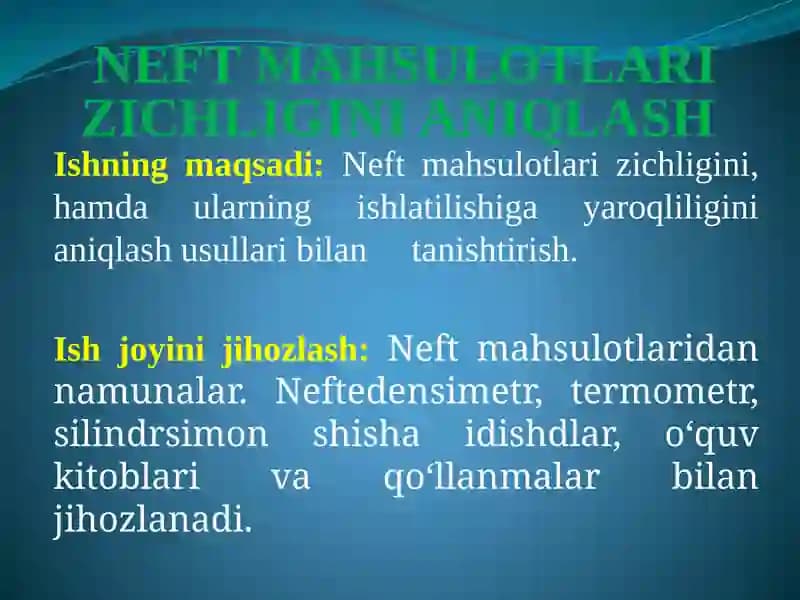 NEFT MAHSULOTLARI ZICHLIGINI ANIQLASH

Ishning maqsadi: Neft mahsulotlari zichligini, hamda ularning ishlatilishiga yaroqliligini aniqlash usullari bilan tanishtirish.

Ish joyini jihozlash: Neft mahsulotlaridan namunalar. Neftedensimetr, termometr, silindrsimon shisha idishdlar, o‘quv kitoblari va qo‘llanmalar bilan jihozlanadi.